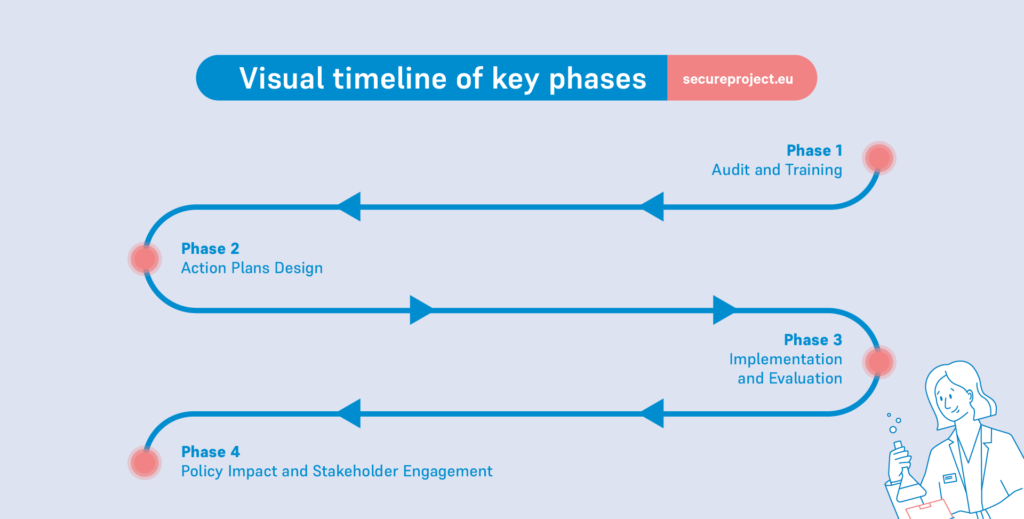 Visual timeline of key phases secureproject.eu

Phase 1
Audit and Training

Phase 2
Action Plans Design

Phase 3
Implementation and Evaluation

Phase 4
Policy Impact and Stakeholder Engagement